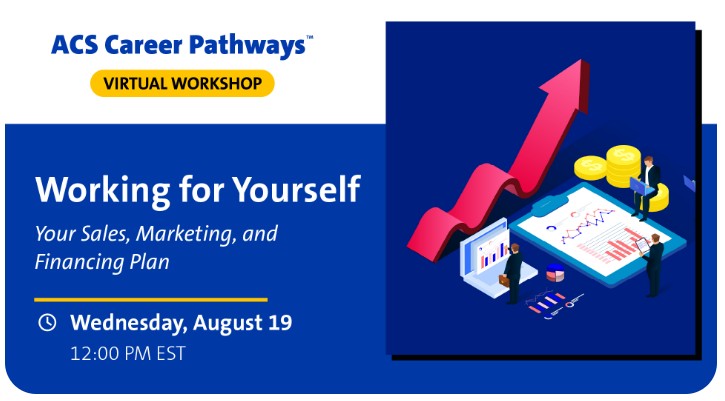 ACS Career Pathways™

VIRTUAL WORKSHOP

Working for Yourself

Your Sales, Marketing, and Financing Plan

Wednesday, August 19

12:00 PM EST